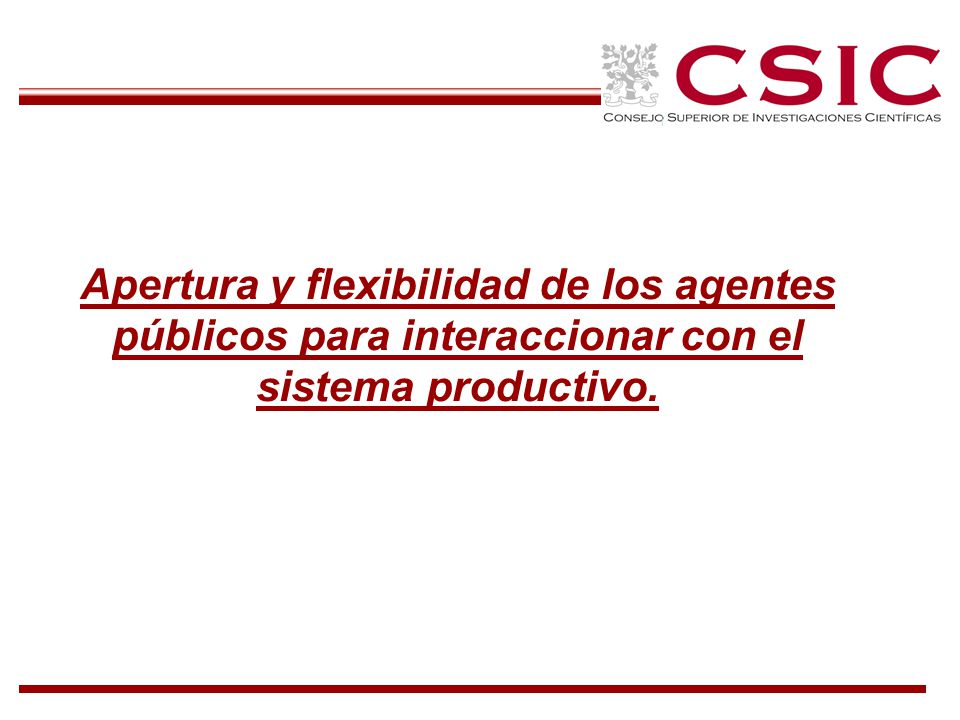 CSIC
CONSEJO SUPERIOR DE INVESTIGACIONES CIENTÍFICAS

Apertura y flexibilidad de los agentes públicos para interaccionar con el sistema productivo.